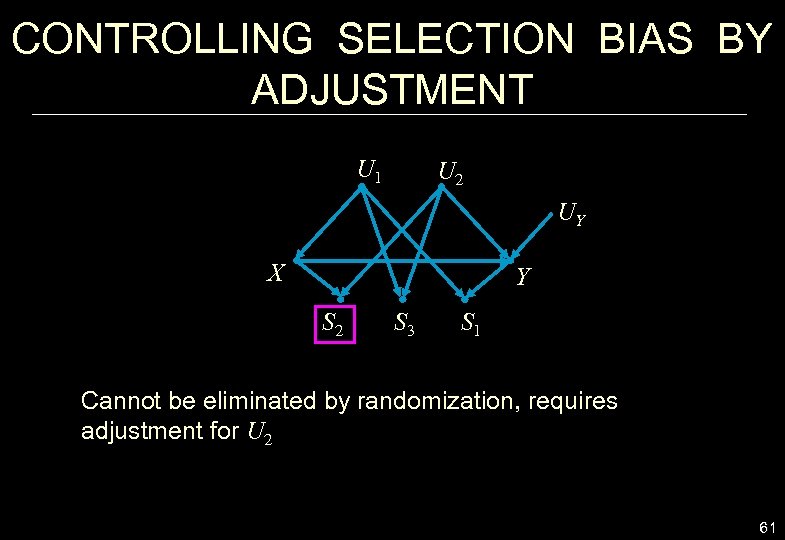 CONTROLLING SELECTION BIAS BY ADJUSTMENT

$U_1$ $U_2$

$U_Y$

$X$ $Y$

$S_2$ $S_3$ $S_1$

Cannot be eliminated by randomization, requires adjustment for $U_2$

61